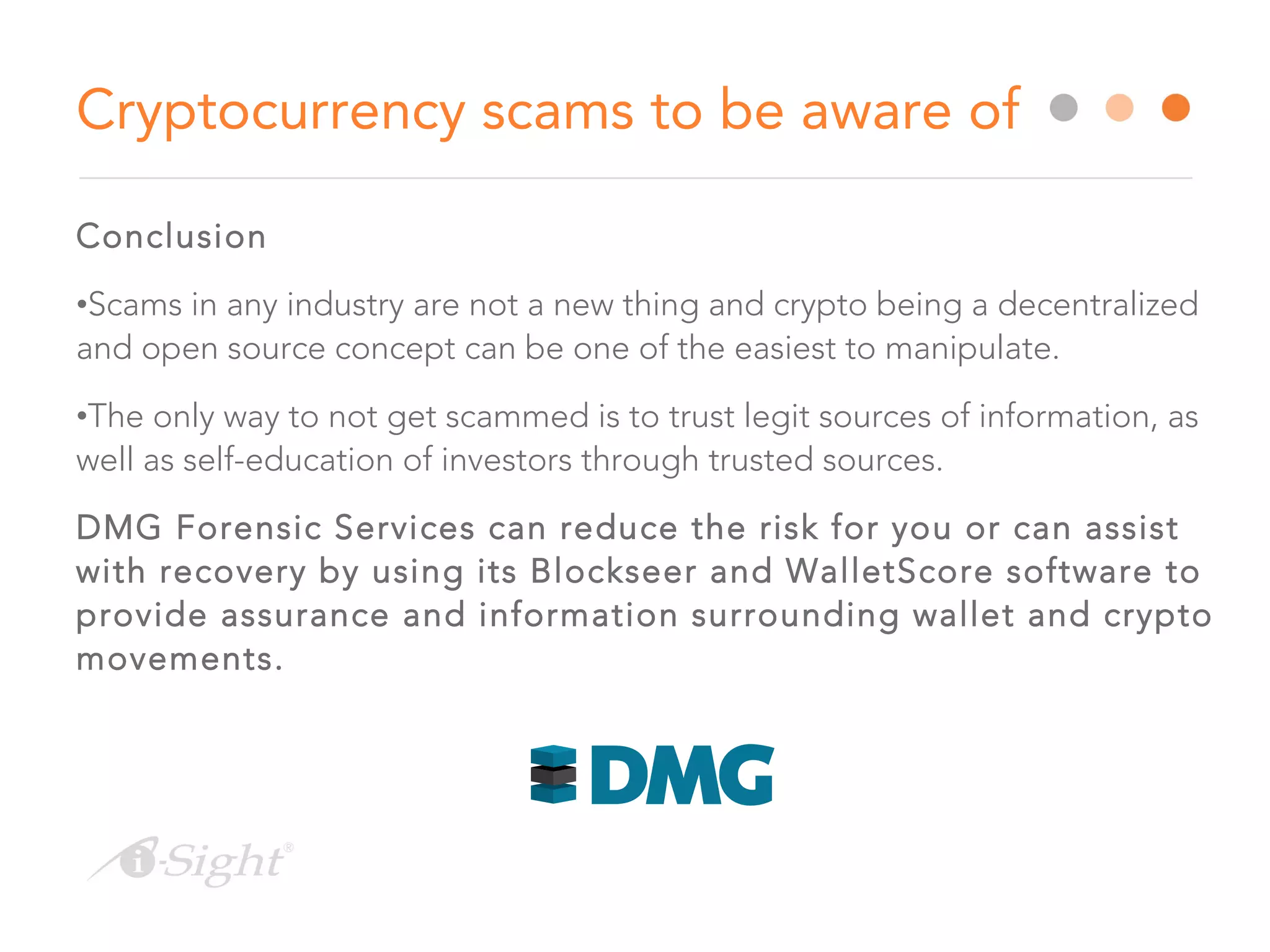 Cryptocurrency scams to be aware of

Conclusion

•Scams in any industry are not a new thing and crypto being a decentralized and open source concept can be one of the easiest to manipulate.

•The only way to not get scammed is to trust legit sources of information, as well as self-education of investors through trusted sources.

DMG Forensic Services can reduce the risk for you or can assist with recovery by using its Blockseer and WalletScore software to provide assurance and information surrounding wallet and crypto movements.

DMG

i-Sight®